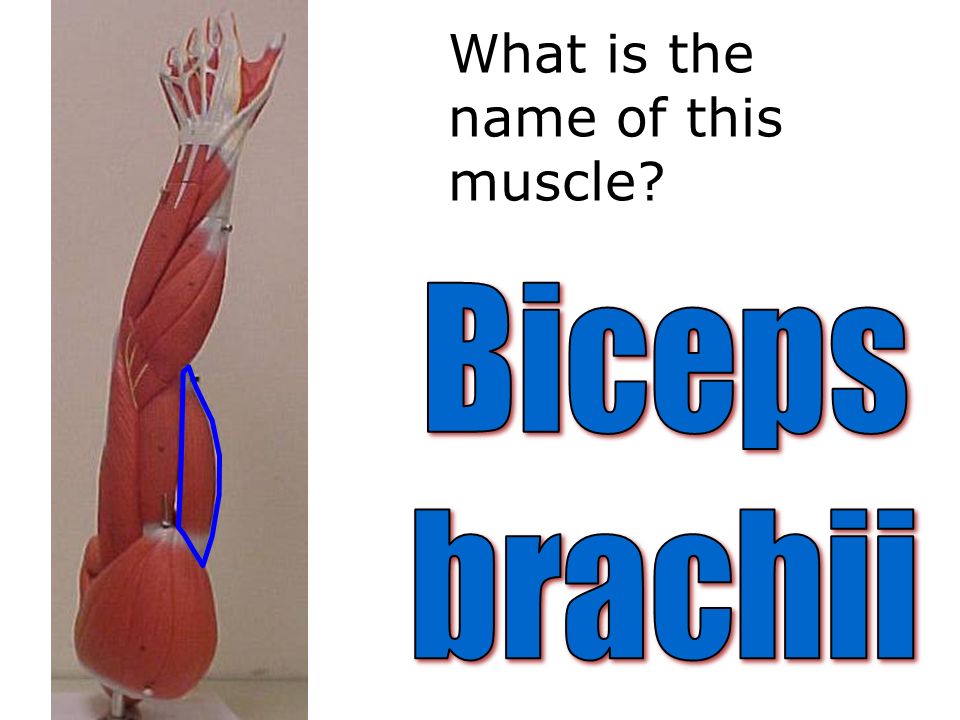 What is the name of this muscle?

Biceps brachii